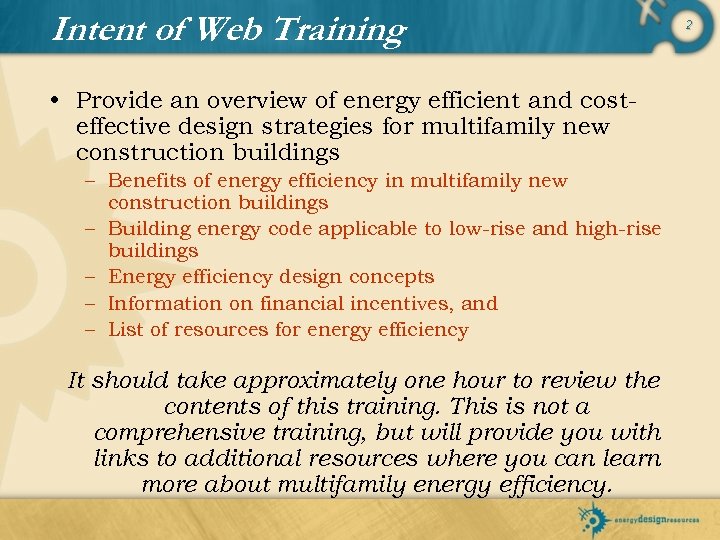 Intent of Web Training

2

• Provide an overview of energy efficient and cost-effective design strategies for multifamily new construction buildings
– Benefits of energy efficiency in multifamily new construction buildings
– Building energy code applicable to low-rise and high-rise buildings
– Energy efficiency design concepts
– Information on financial incentives, and
– List of resources for energy efficiency

It should take approximately one hour to review the contents of this training. This is not a comprehensive training, but will provide you with links to additional resources where you can learn more about multifamily energy efficiency.

energydesignresources